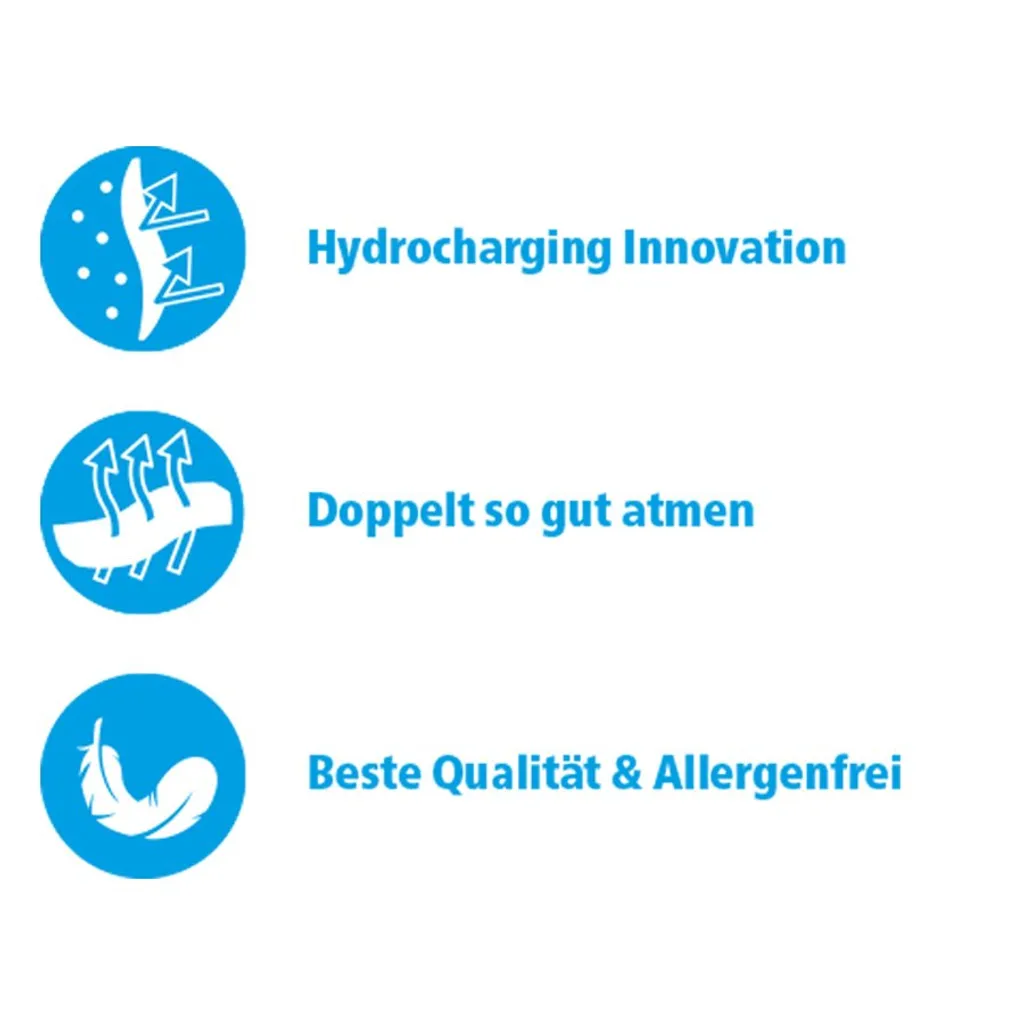 Hydrocharging Innovation

Doppelt so gut atmen

Beste Qualität & Allergenfrei